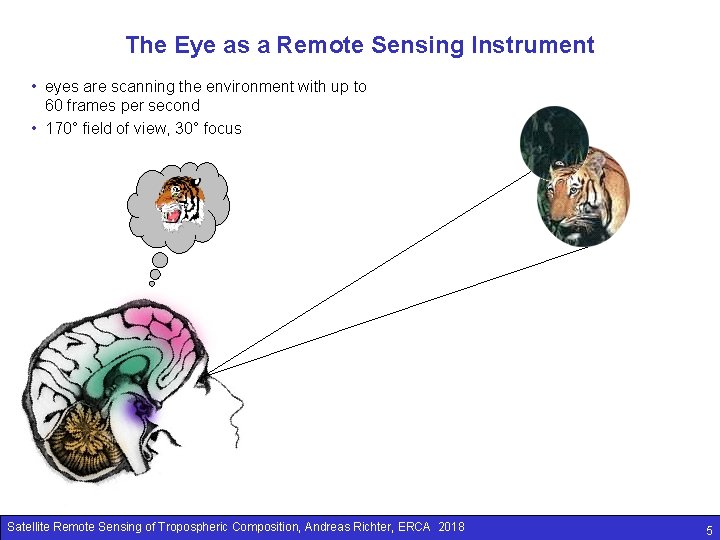 The Eye as a Remote Sensing Instrument

• eyes are scanning the environment with up to 60 frames per second
• 170° field of view, 30° focus

Satellite Remote Sensing of Tropospheric Composition, Andreas Richter, ERCA 2018

5